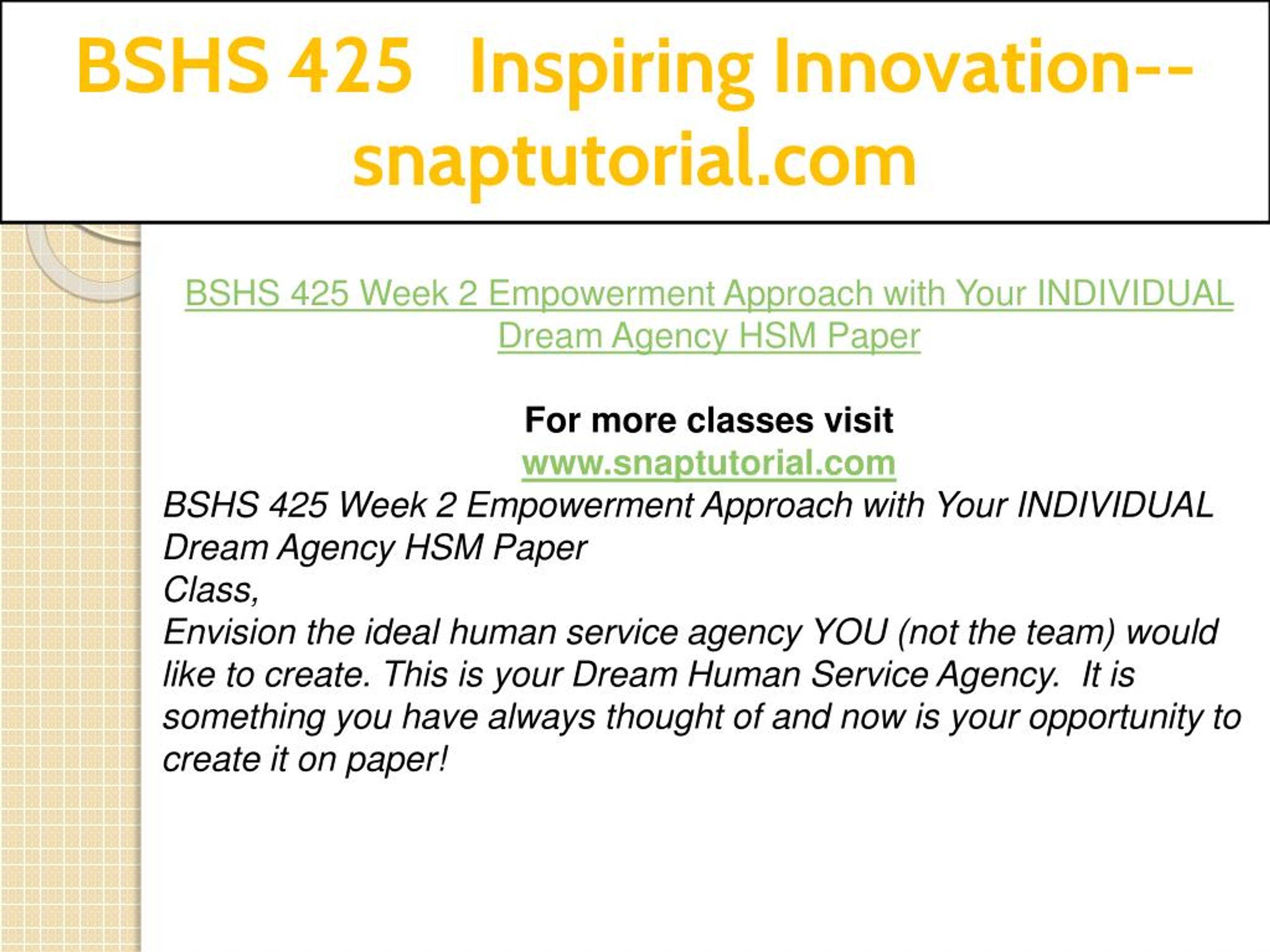 BSHS 425 Inspiring Innovation--snaptutorial.com

BSHS 425 Week 2 Empowerment Approach with Your INDIVIDUAL Dream Agency HSM Paper

For more classes visit
www.snaptutorial.com
BSHS 425 Week 2 Empowerment Approach with Your INDIVIDUAL Dream Agency HSM Paper
Class,
Envision the ideal human service agency YOU (not the team) would like to create. This is your Dream Human Service Agency. It is something you have always thought of and now is your opportunity to create it on paper!